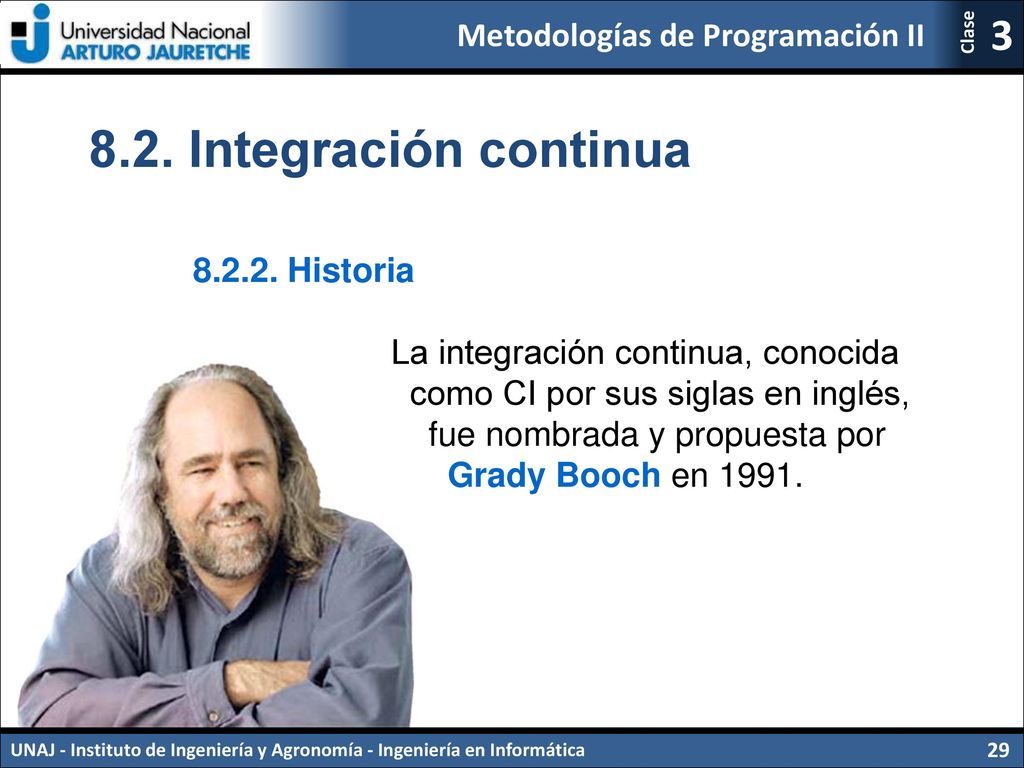 Universidad Nacional
ARTURO JAURETCHE

Metodologías de Programación II

Clase 3

8.2. Integración continua

8.2.2. Historia

La integración continua, conocida como CI por sus siglas en inglés, fue nombrada y propuesta por Grady Booch en 1991.

UNAJ - Instituto de Ingeniería y Agronomía - Ingeniería en Informática

29